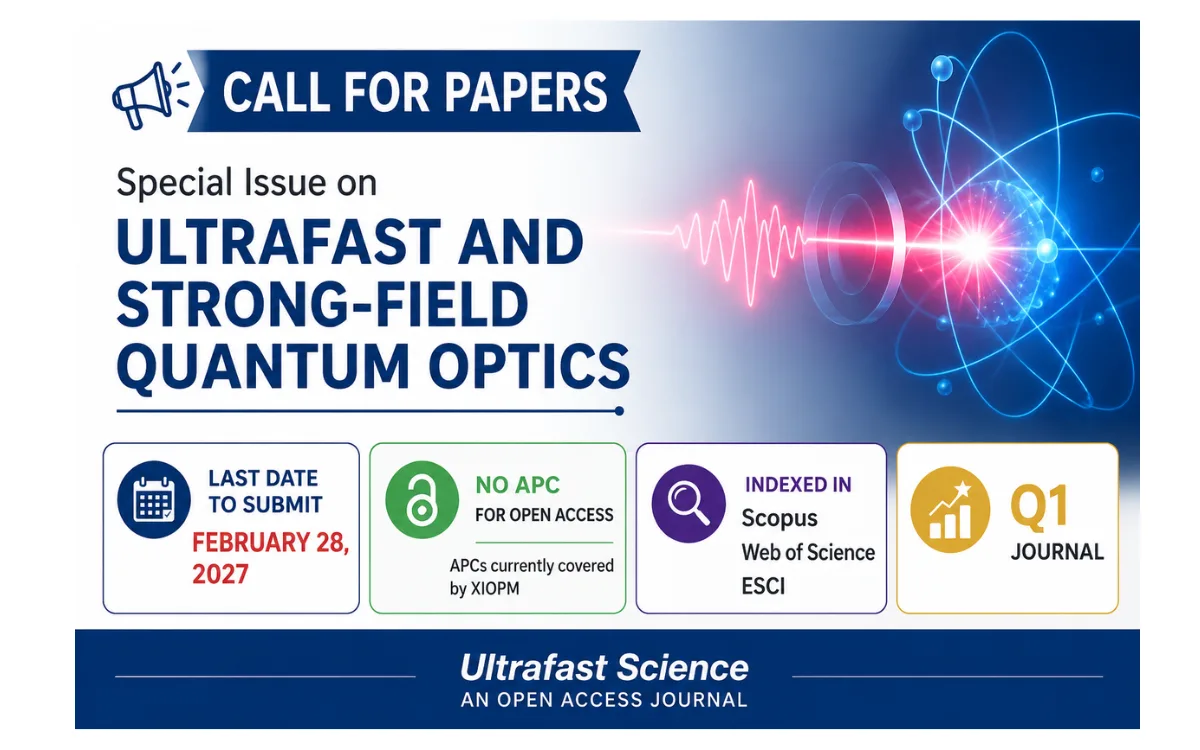 CALL FOR PAPERS

Special Issue on

ULTRAFAST AND STRONG-FIELD QUANTUM OPTICS

LAST DATE TO SUBMIT
FEBRUARY 28, 2027

NO APC
FOR OPEN ACCESS
APCs currently covered by XIOPM

INDEXED IN
Scopus
Web of Science
ESCI

Q1
JOURNAL

Ultrafast Science
AN OPEN ACCESS JOURNAL